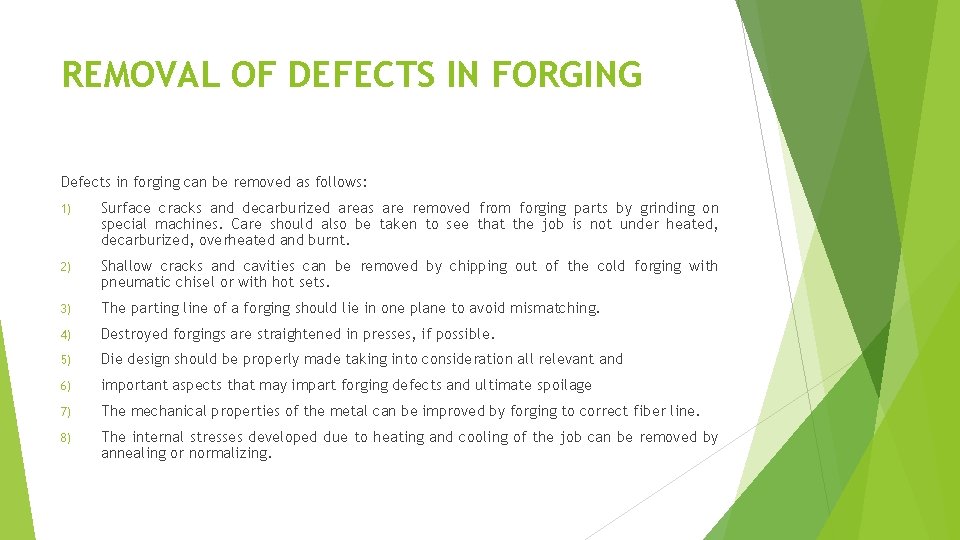 REMOVAL OF DEFECTS IN FORGING

Defects in forging can be removed as follows:

1) Surface cracks and decarburized areas are removed from forging parts by grinding on special machines. Care should also be taken to see that the job is not under heated, decarburized, overheated and burnt.

2) Shallow cracks and cavities can be removed by chipping out of the cold forging with pneumatic chisel or with hot sets.

3) The parting line of a forging should lie in one plane to avoid mismatching.

4) Destroyed forgings are straightened in presses, if possible.

5) Die design should be properly made taking into consideration all relevant and

6) important aspects that may impart forging defects and ultimate spoilage

7) The mechanical properties of the metal can be improved by forging to correct fiber line.

8) The internal stresses developed due to heating and cooling of the job can be removed by annealing or normalizing.